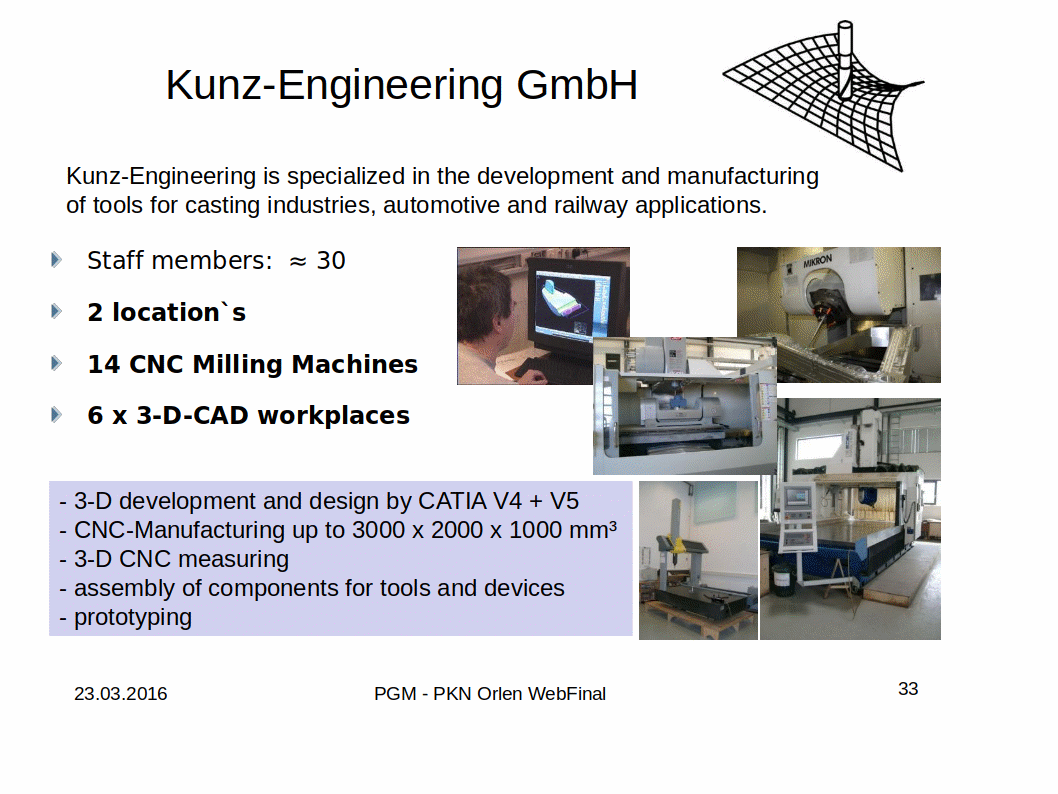 Kunz-Engineering GmbH

Kunz-Engineering is specialized in the development and manufacturing of tools for casting industries, automotive and railway applications.

Staff members: ≈ 30

2 location`s

14 CNC Milling Machines

6 x 3-D-CAD workplaces

MIKRON

- 3-D development and design by CATIA V4 + V5
- CNC-Manufacturing up to 3000 x 2000 x 1000 mm³
- 3-D CNC measuring
- assembly of components for tools and devices
- prototyping

23.03.2016

PGM - PKN Orlen WebFinal

33